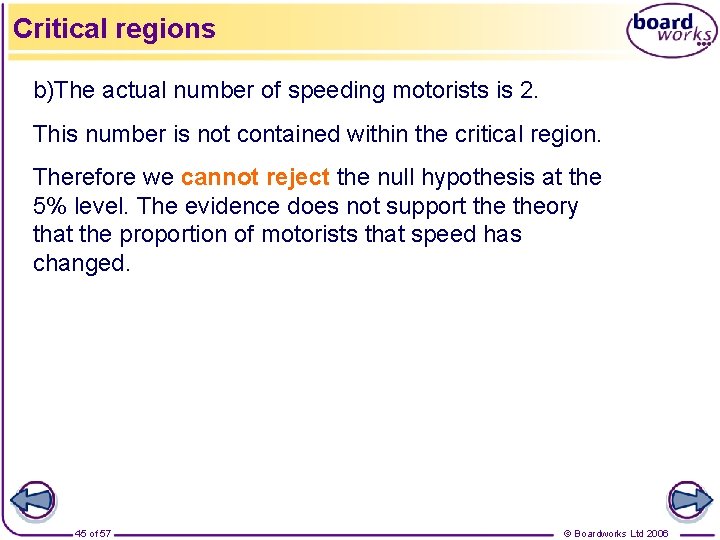 Critical regions

board works

b)The actual number of speeding motorists is 2.

This number is not contained within the critical region.

Therefore we cannot reject the null hypothesis at the 5% level. The evidence does not support the theory that the proportion of motorists that speed has changed.

45 of 57

© Boardworks Ltd 2006